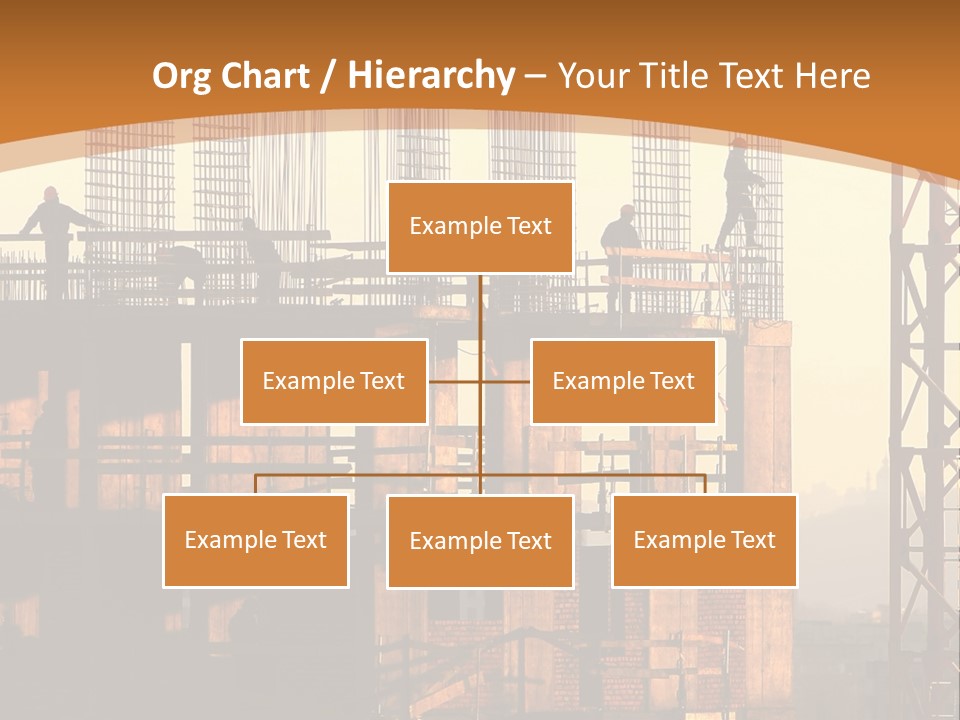 Org Chart / Hierarchy – Your Title Text Here

Example Text

Example Text

Example Text

Example Text

Example Text

Example Text